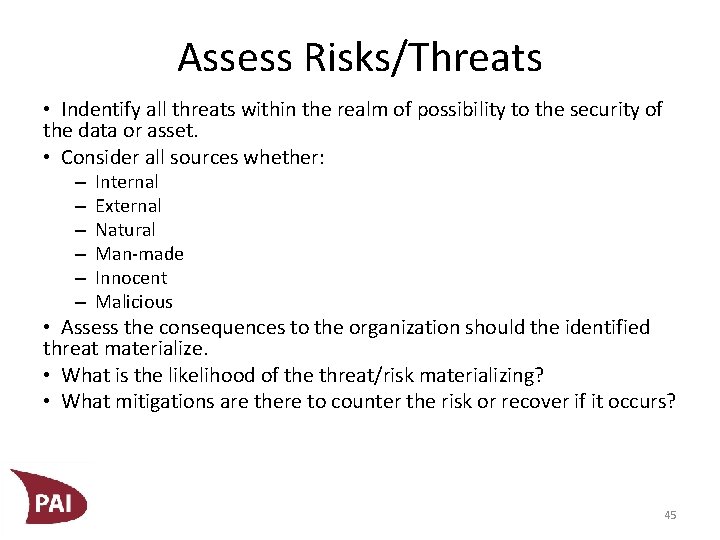 Assess Risks/Threats

• Indentify all threats within the realm of possibility to the security of the data or asset.
• Consider all sources whether:
– Internal
– External
– Natural
– Man-made
– Innocent
– Malicious
• Assess the consequences to the organization should the identified threat materialize.
• What is the likelihood of the threat/risk materializing?
• What mitigations are there to counter the risk or recover if it occurs?

PAI

45